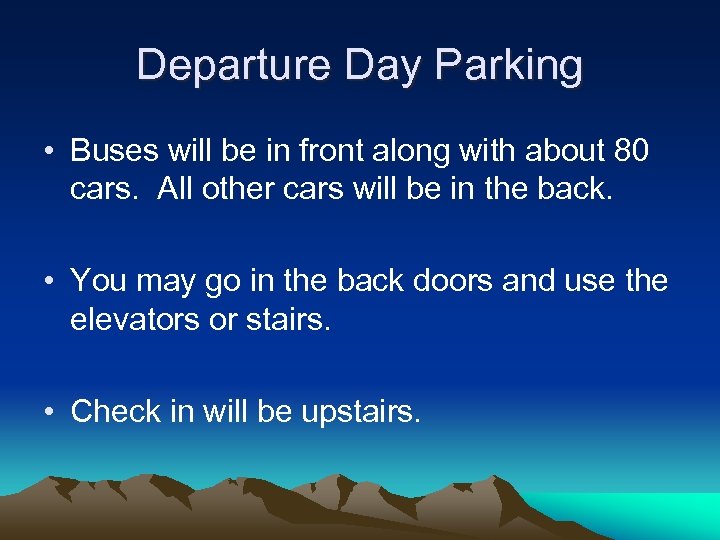 Departure Day Parking

• Buses will be in front along with about 80 cars.  All other cars will be in the back.

• You may go in the back doors and use the elevators or stairs.

• Check in will be upstairs.